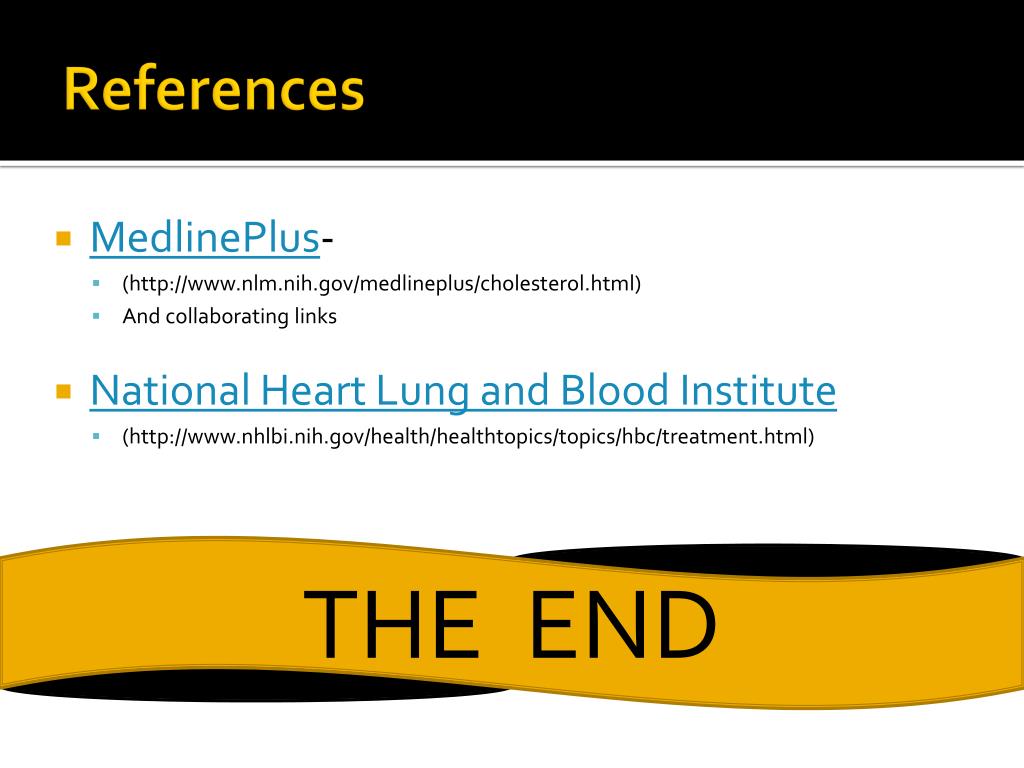 References

MedlinePlus-

(http://www.nlm.nih.gov/medlineplus/cholesterol.html)

And collaborating links

National Heart Lung and Blood Institute

(http://www.nhlbi.nih.gov/health/healthtopics/topics/hbc/treatment.html)

THE END